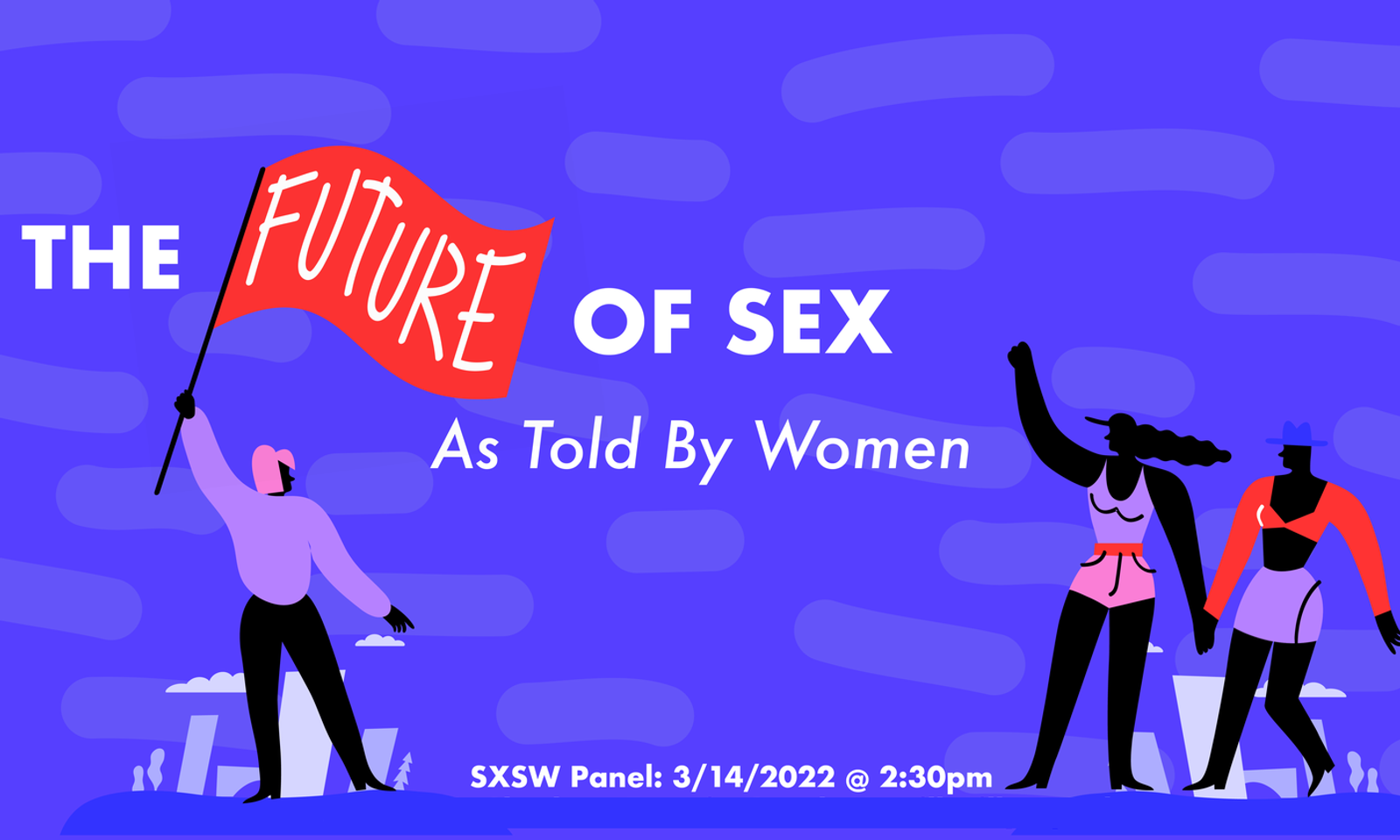 THE FUTURE OF SEX

As Told By Women

SXSW Panel: 3/14/2022 @ 2:30pm